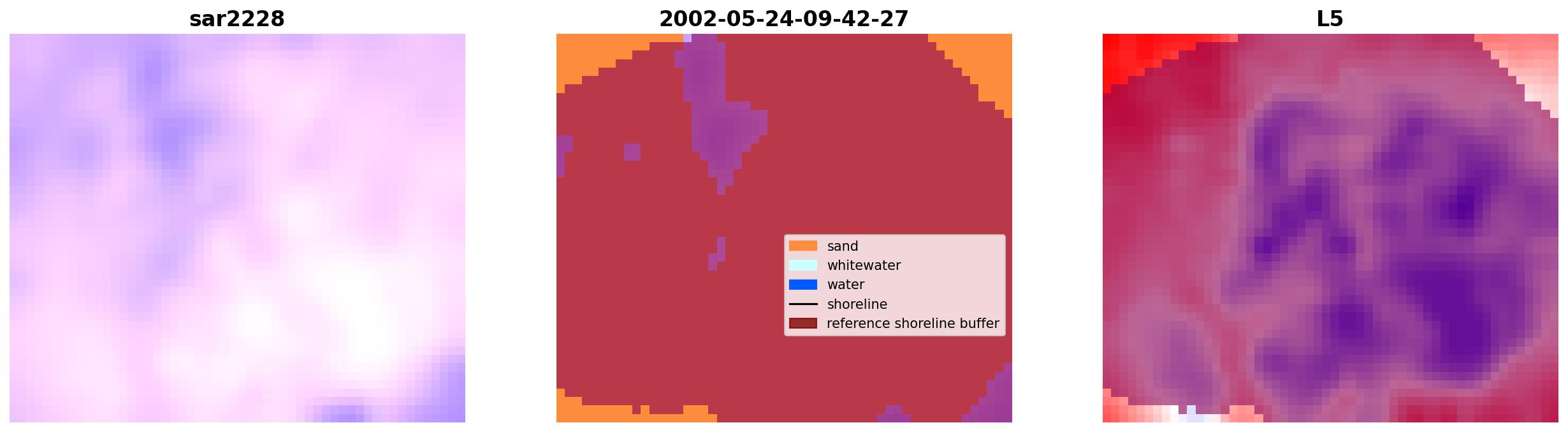 sar2228

2002-05-24-09-42-27

sand
whitewater
water
shoreline
reference shoreline buffer

L5